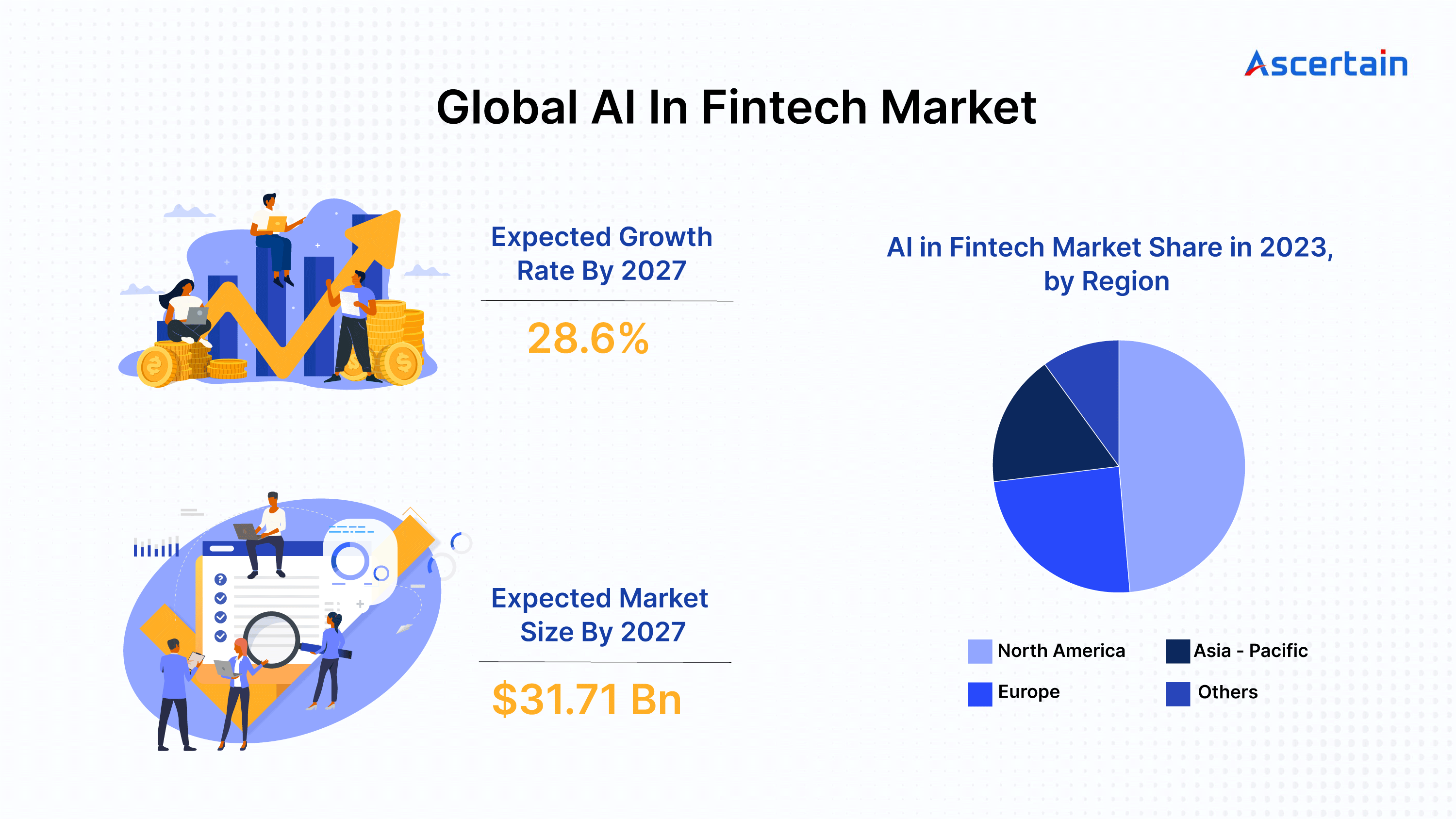 Ascertain

Global AI In Fintech Market

Expected Growth Rate By 2027

28.6%

Expected Market Size By 2027

$31.71 Bn

AI in Fintech Market Share in 2023, by Region

North America
Asia - Pacific
Europe
Others